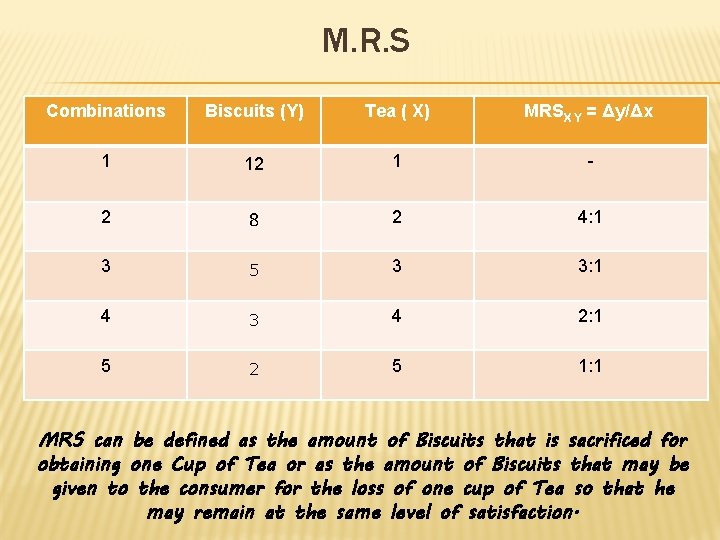 M.R.S

| Combinations | Biscuits (Y) | Tea ( X) | $MRS_{XY} = \Delta y/\Delta x$ |
|---|---|---|---|
| 1 | 12 | 1 | - |
| 2 | 8 | 2 | 4:1 |
| 3 | 5 | 3 | 3:1 |
| 4 | 3 | 4 | 2:1 |
| 5 | 2 | 5 | 1:1 |

MRS can be defined as the amount of Biscuits that is sacrificed for obtaining one Cup of Tea or as the amount of Biscuits that may be given to the consumer for the loss of one cup of Tea so that he may remain at the same level of satisfaction.